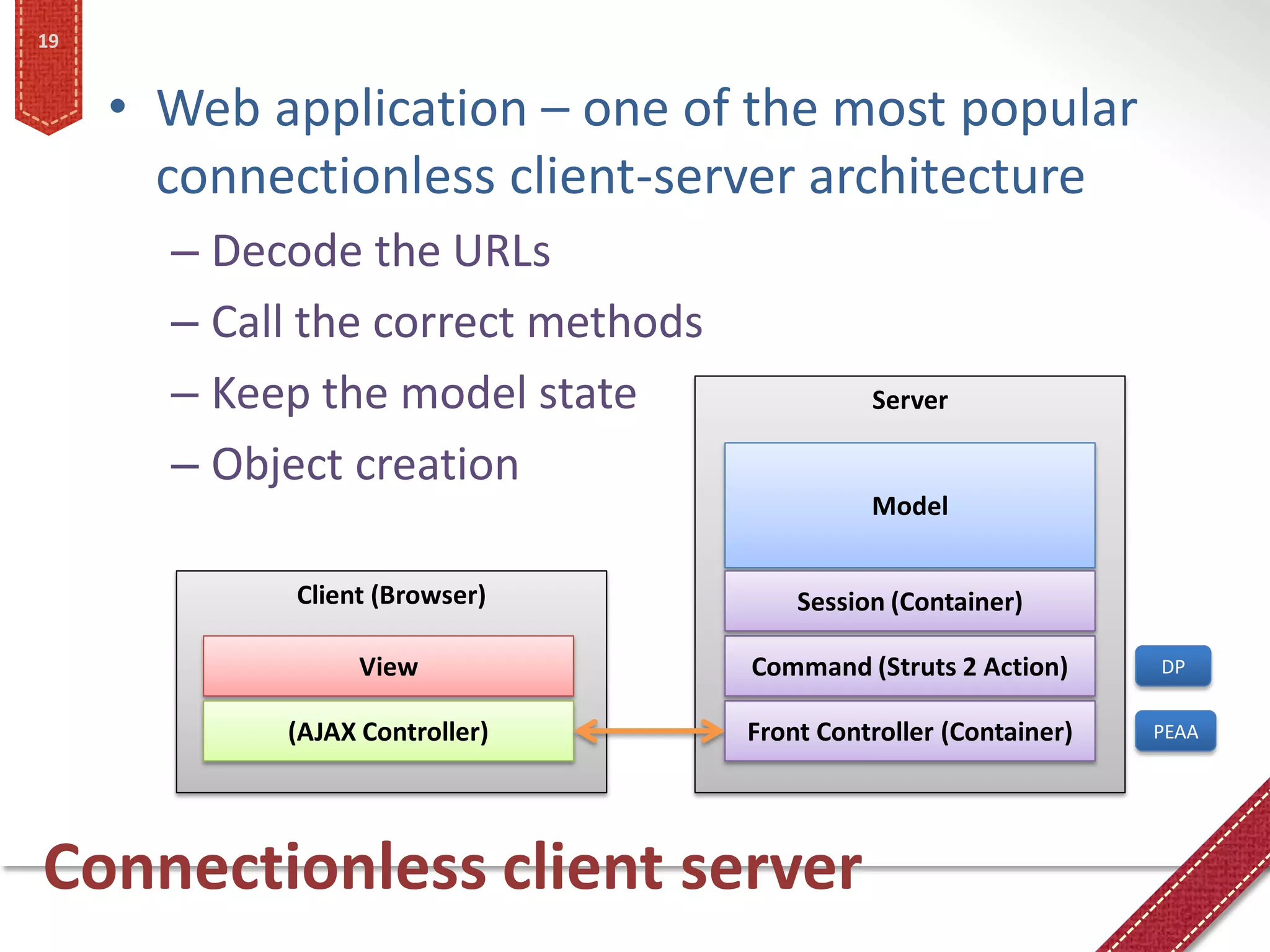 19

• Web application – one of the most popular connectionless client-server architecture

– Decode the URLs

– Call the correct methods

– Keep the model state

– Object creation

Client (Browser)

View

(AJAX Controller)

Server

Model

Session (Container)

Command (Struts 2 Action)

Front Controller (Container)

DP

PEAA

Connectionless client server